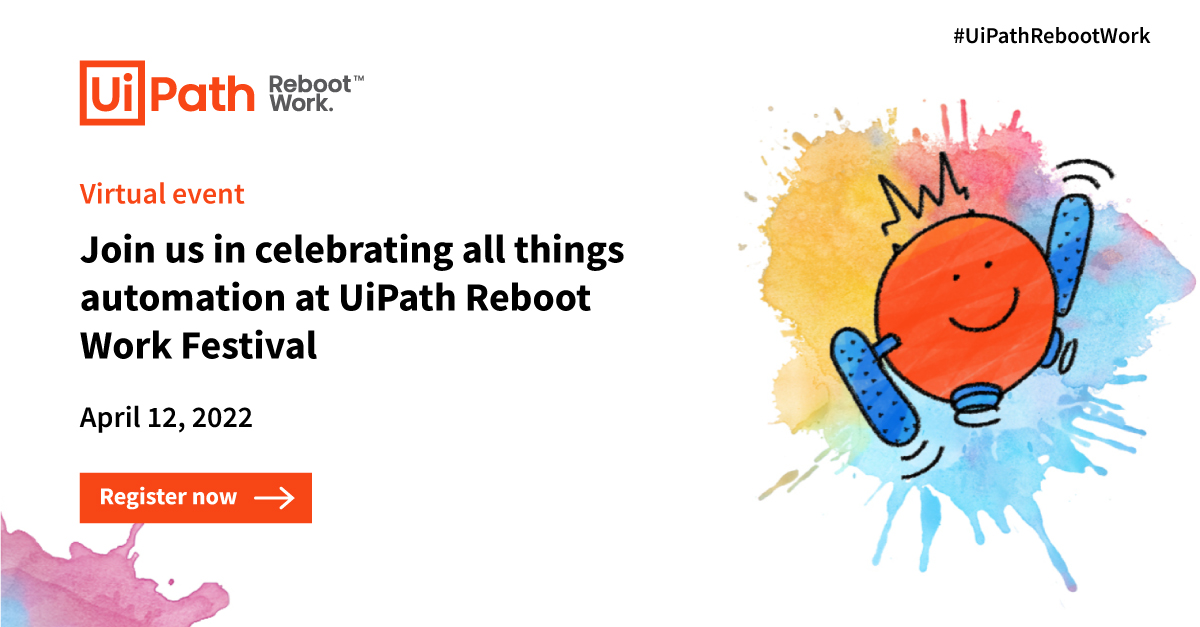 #UiPathRebootWork

UiPath Reboot™ Work.

Virtual event

Join us in celebrating all things automation at UiPath Reboot Work Festival

April 12, 2022

Register now